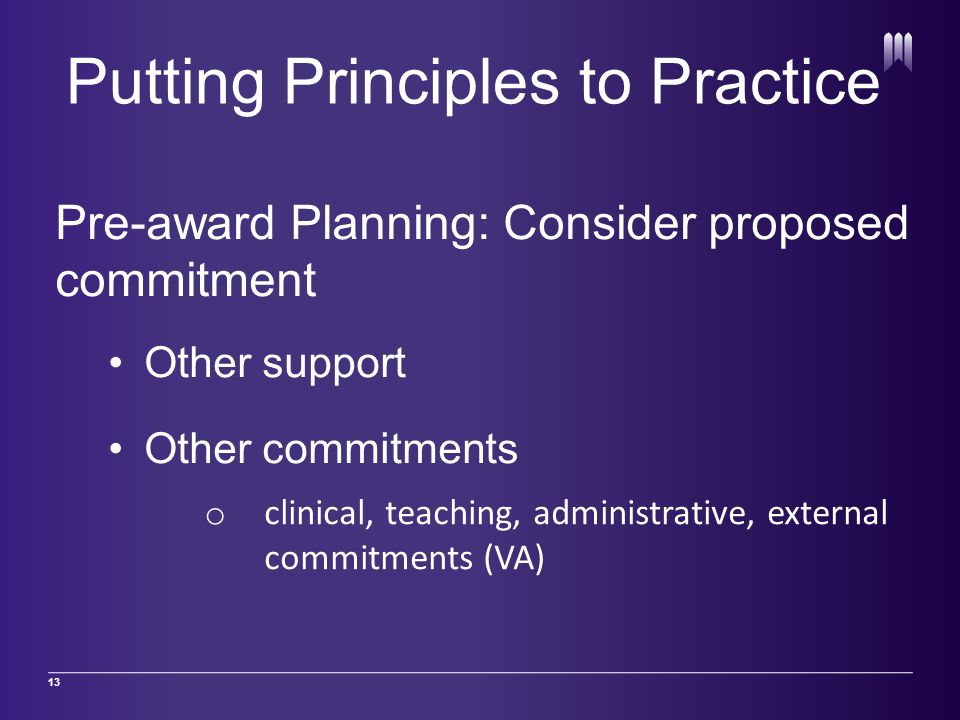 Putting Principles to Practice

Pre-award Planning: Consider proposed commitment

• Other support

• Other commitments

o clinical, teaching, administrative, external commitments (VA)

13